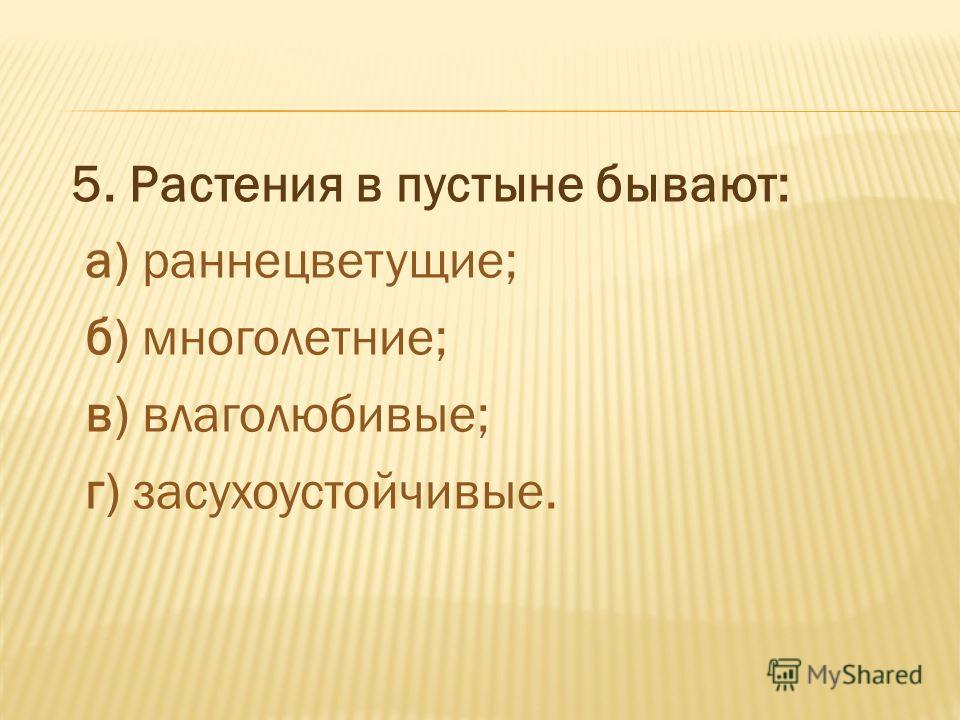 5. Растения в пустыне бывают:
а) раннецветущие;
б) многолетние;
в) влаголюбивые;
г) засухоустойчивые.

MyShared